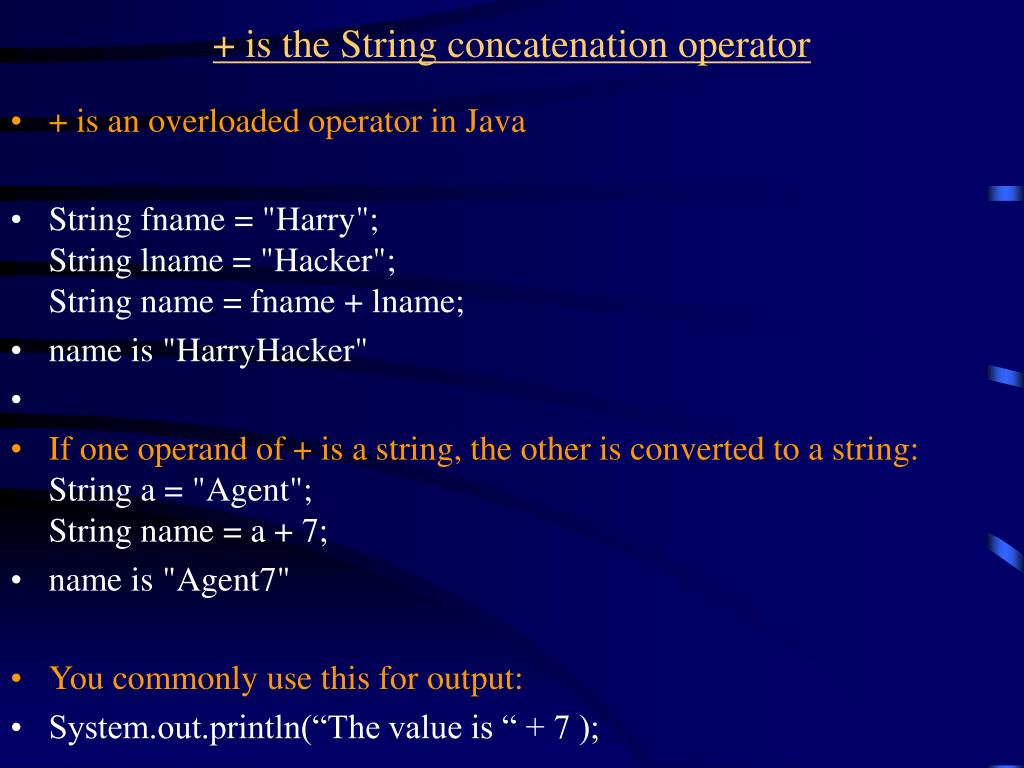 + is the String concatenation operator

• + is an overloaded operator in Java

• String fname = "Harry";
String lname = "Hacker";
String name = fname + lname;
• name is "HarryHacker"
•
• If one operand of + is a string, the other is converted to a string:
String a = "Agent";
String name = a + 7;
• name is "Agent7"

• You commonly use this for output:
• System.out.println(“The value is “ + 7 );